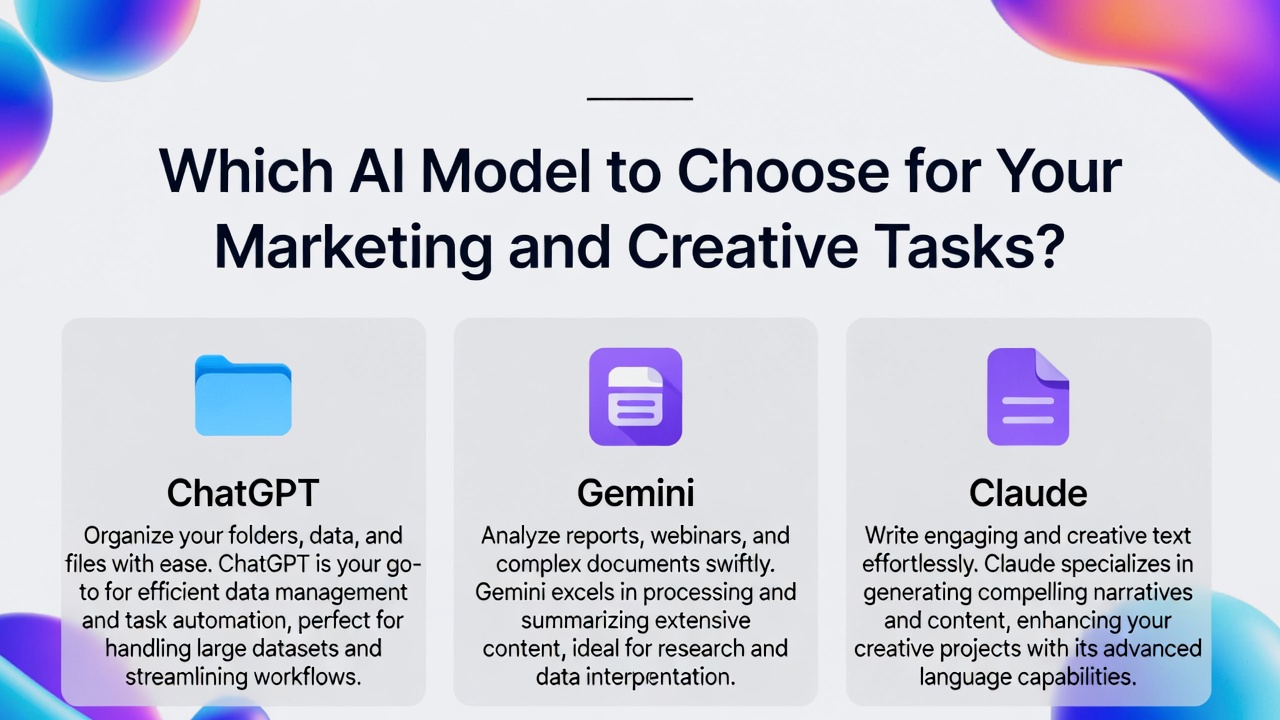 Which AI Model to Choose for Your Marketing and Creative Tasks?

ChatGPT

Organize your folders, data, and files with ease. ChatGPT is your go-to for efficient data management and task automation, perfect for handling large datasets and streamlining workflows.

Gemini

Analyze reports, webinars, and complex documents swiftly. Gemini excels in processing and summarizing extensive content, ideal for research and data interpentation.

Claude

Write engaging and creative text effortlessly. Claude specializes in generating compelling narratives and content, enhancing your creative projects with its advanced language capabilities.